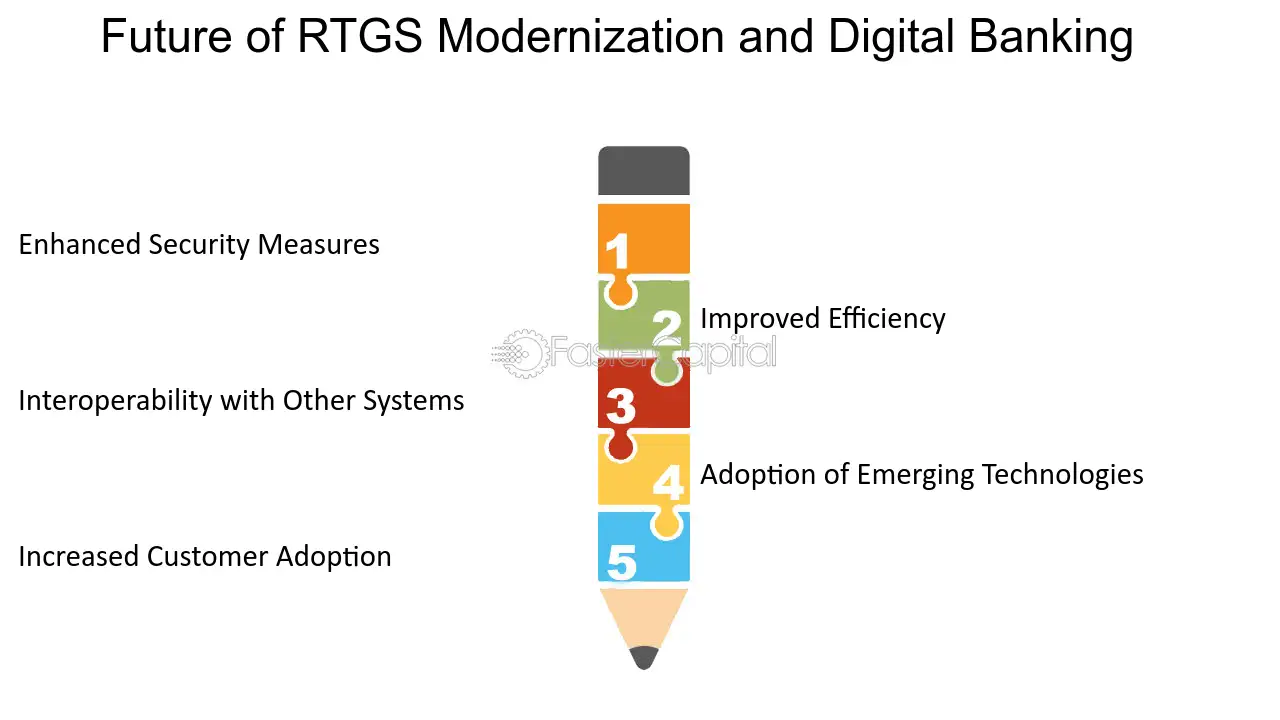 Future of RTGS Modernization and Digital Banking

Enhanced Security Measures

1

2

Improved Efficiency

FasterCapital

Interoperability with Other Systems

3

4

Adoption of Emerging Technologies

Increased Customer Adoption

5